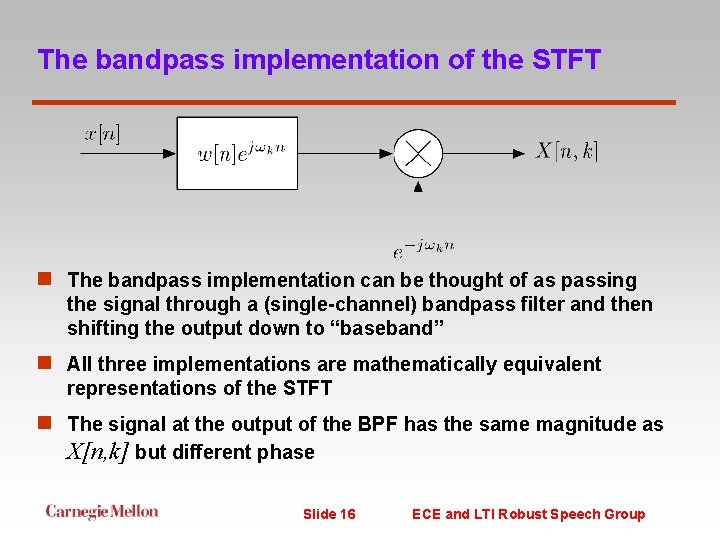 The bandpass implementation of the STFT

$x[n]$

$w[n]e^{j\omega_k n}$

$X[n,k]$

$e^{-j\omega_k n}$

The bandpass implementation can be thought of as passing the signal through a (single-channel) bandpass filter and then shifting the output down to “baseband”

All three implementations are mathematically equivalent representations of the STFT

The signal at the output of the BPF has the same magnitude as $X[n,k]$ but different phase

Carnegie Mellon

Slide 16

ECE and LTI Robust Speech Group